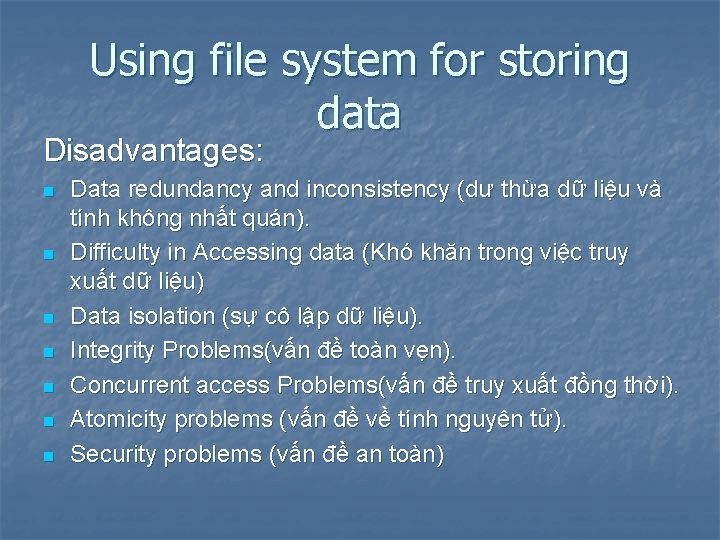 Using file system for storing data

Disadvantages:

- Data redundancy and inconsistency (dư thừa dữ liệu và tính không nhất quán).
- Difficulty in Accessing data (Khó khăn trong việc truy xuất dữ liệu)
- Data isolation (sự cô lập dữ liệu).
- Integrity Problems(vấn đề toàn vẹn).
- Concurrent access Problems(vấn đề truy xuất đồng thời).
- Atomicity problems (vấn đề về tính nguyên tử).
- Security problems (vấn đề an toàn)